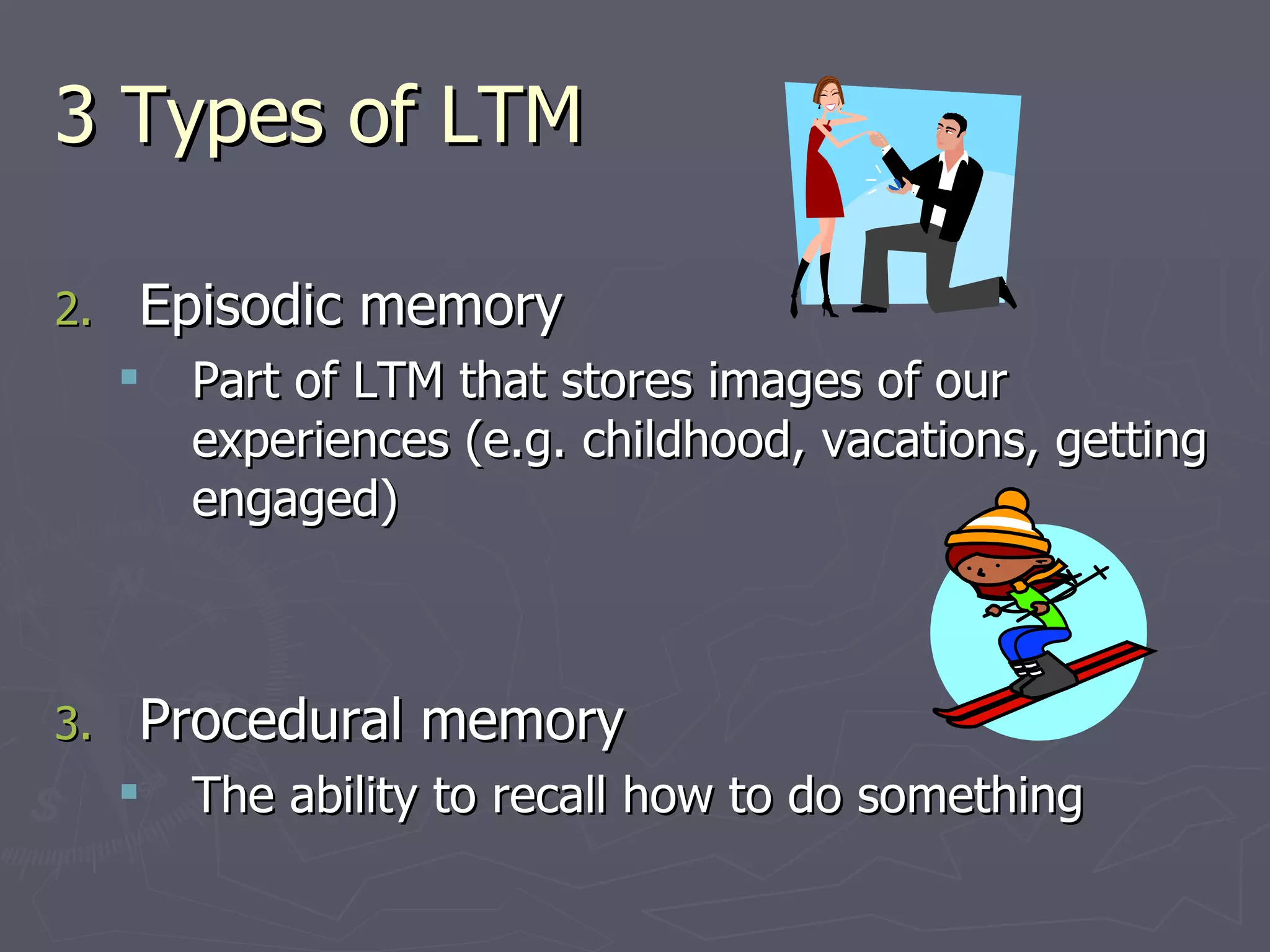 3 Types of LTM

2. Episodic memory
▪ Part of LTM that stores images of our experiences (e.g. childhood, vacations, getting engaged)

3. Procedural memory
▪ The ability to recall how to do something